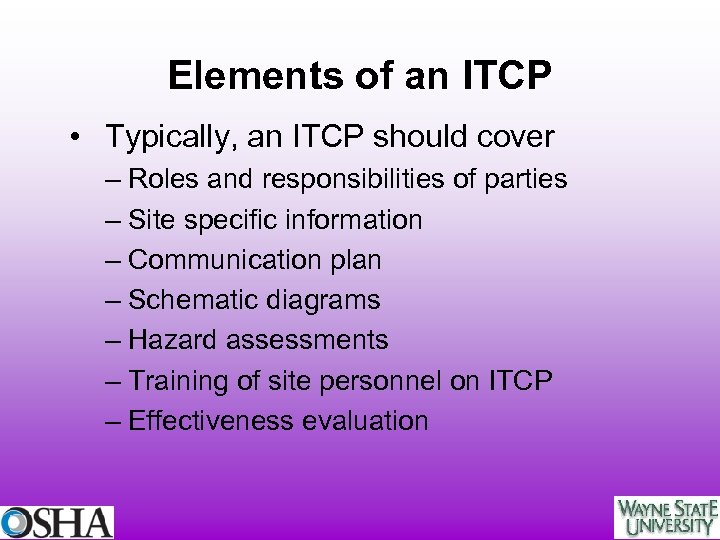 Elements of an ITCP

• Typically, an ITCP should cover
– Roles and responsibilities of parties
– Site specific information
– Communication plan
– Schematic diagrams
– Hazard assessments
– Training of site personnel on ITCP
– Effectiveness evaluation

OSHA

WAYNE STATE UNIVERSITY